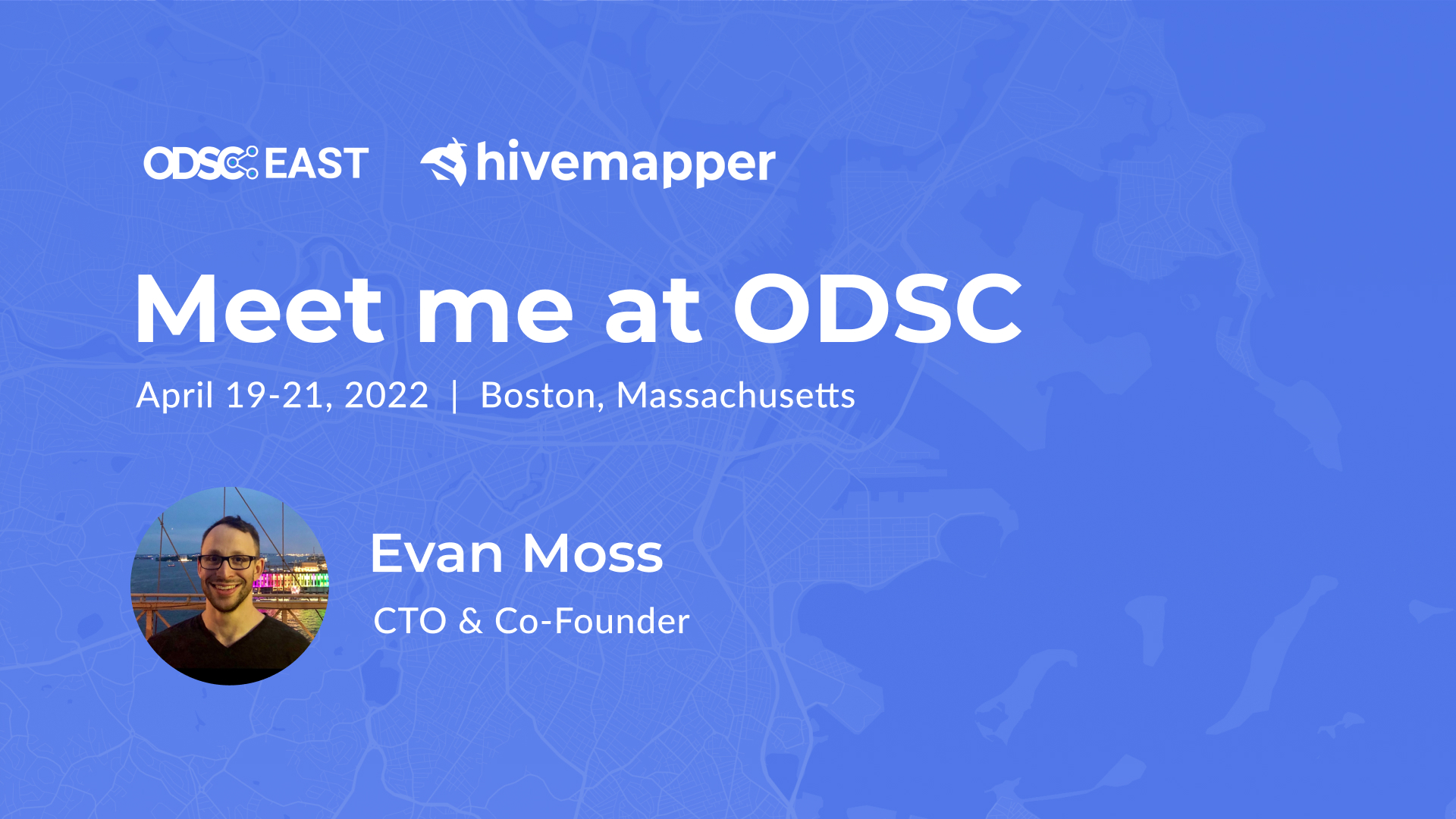 ODSC EAST hivemapper

Meet me at ODSC

April 19-21, 2022 | Boston, Massachusetts

Evan Moss

CTO & Co-Founder